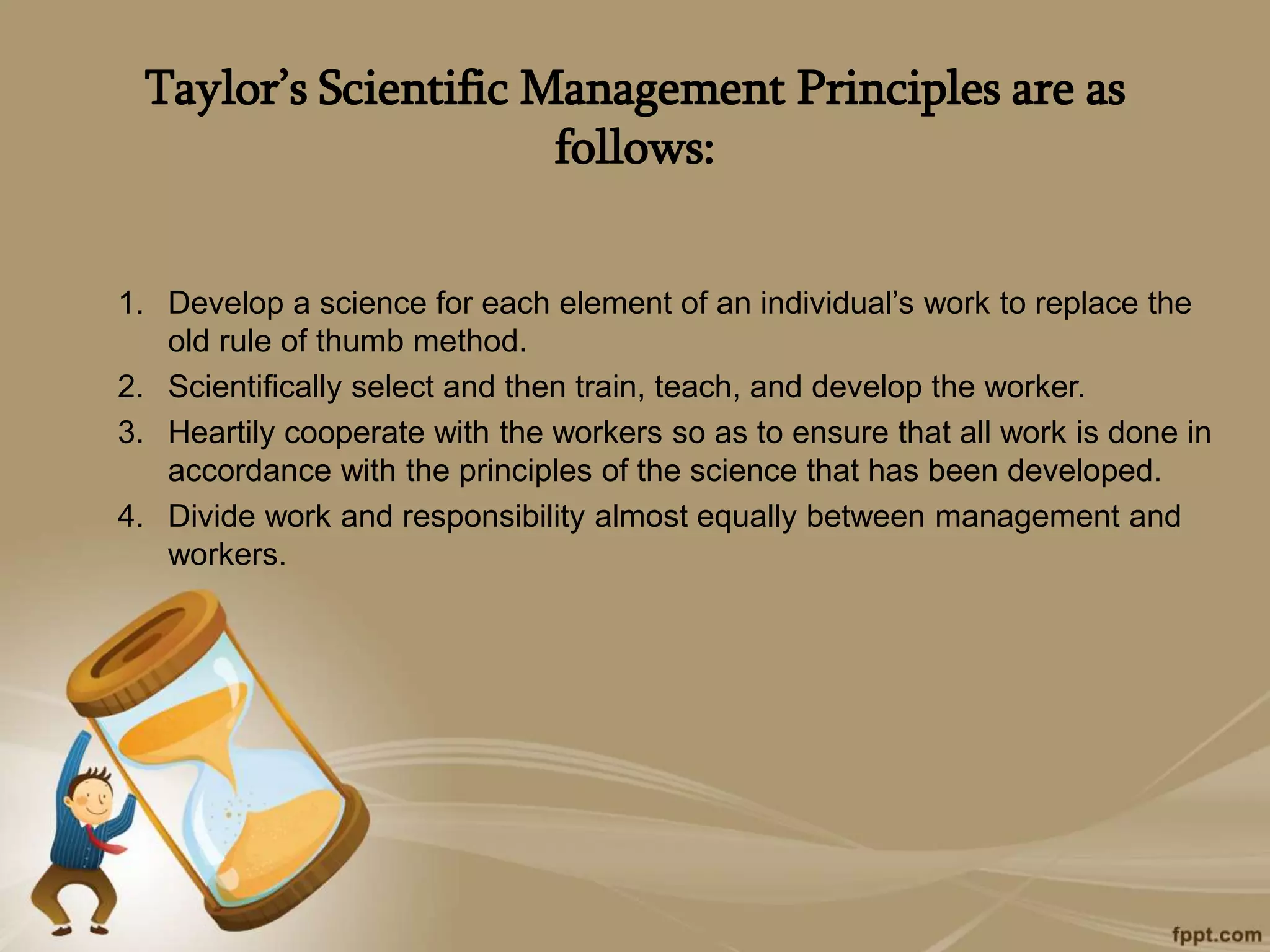 Taylor's Scientific Management Principles are as follows:

1. Develop a science for each element of an individual's work to replace the old rule of thumb method.
2. Scientifically select and then train, teach, and develop the worker.
3. Heartily cooperate with the workers so as to ensure that all work is done in accordance with the principles of the science that has been developed.
4. Divide work and responsibility almost equally between management and workers.

fppt.com